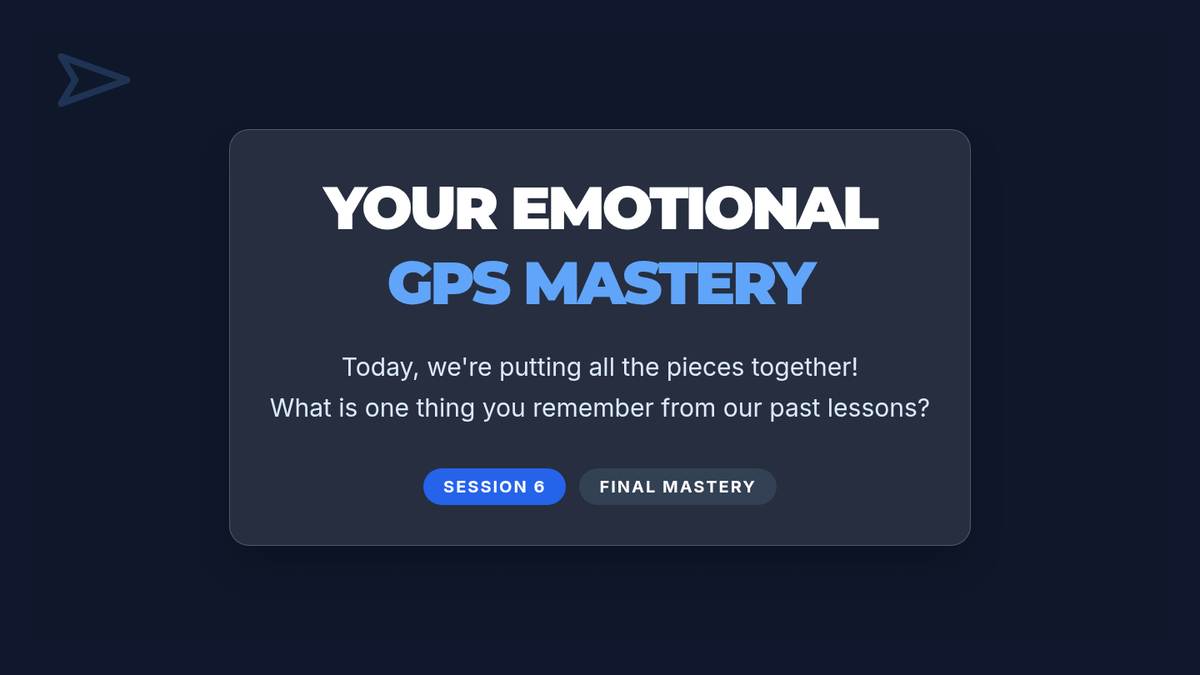 YOUR EMOTIONAL
GPS MASTERY

Today, we're putting all the pieces together!
What is one thing you remember from our past lessons?

SESSION 6
FINAL MASTERY